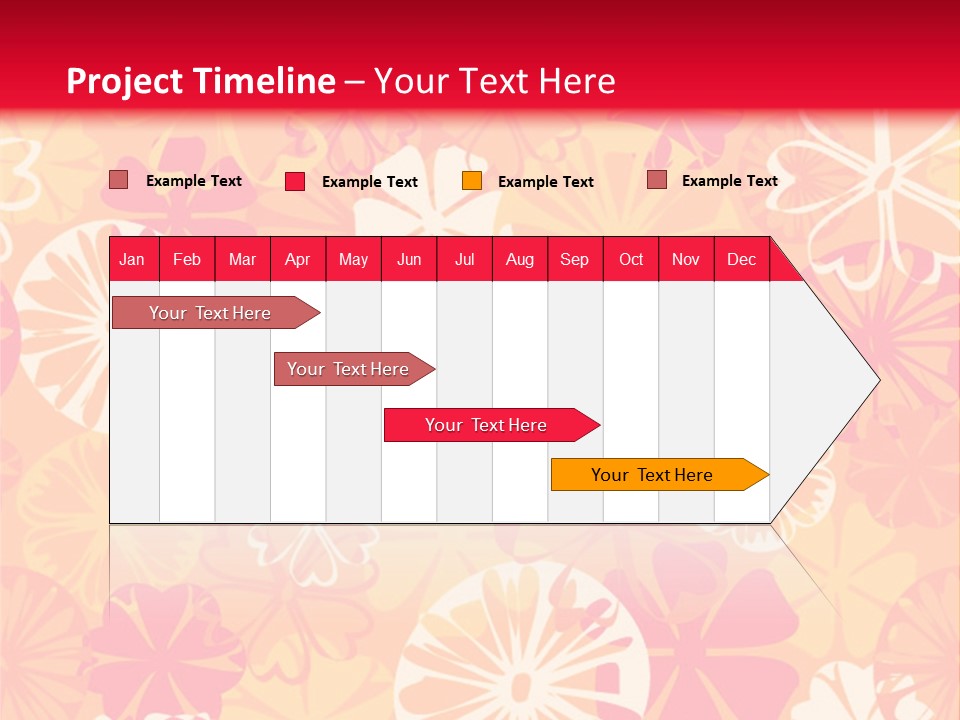 Project Timeline – Your Text Here

Example Text Example Text Example Text Example Text

| Jan | Feb | Mar | Apr | May | Jun | Jul | Aug | Sep | Oct | Nov | Dec |
|---|---|---|---|---|---|---|---|---|---|---|---|

Your Text Here

Your Text Here

Your Text Here

Your Text Here